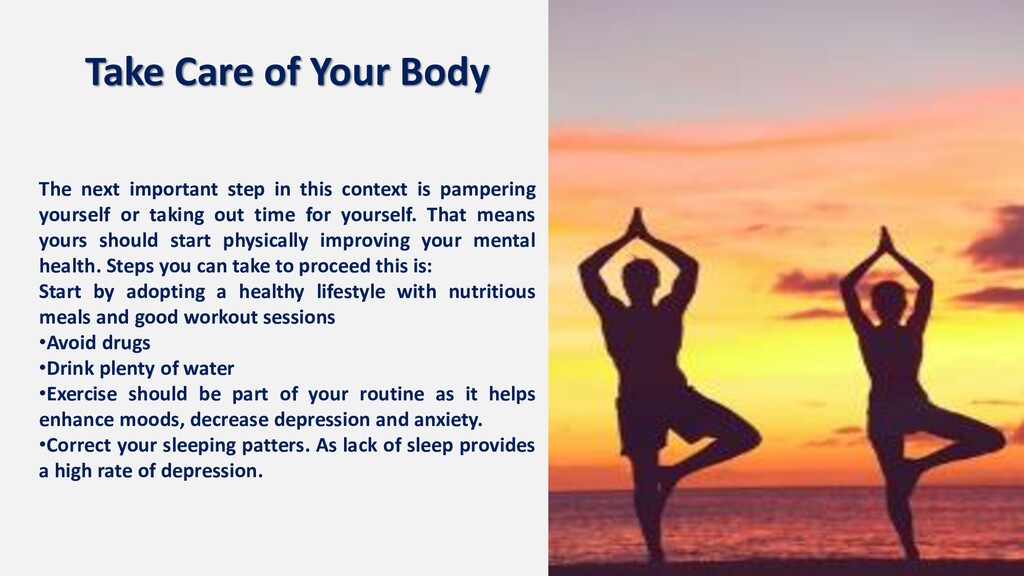 Take Care of Your Body

The next important step in this context is pampering yourself or taking out time for yourself. That means yours should start physically improving your mental health. Steps you can take to proceed this is:
Start by adopting a healthy lifestyle with nutritious meals and good workout sessions
•Avoid drugs
•Drink plenty of water
•Exercise should be part of your routine as it helps enhance moods, decrease depression and anxiety.
•Correct your sleeping patters. As lack of sleep provides a high rate of depression.